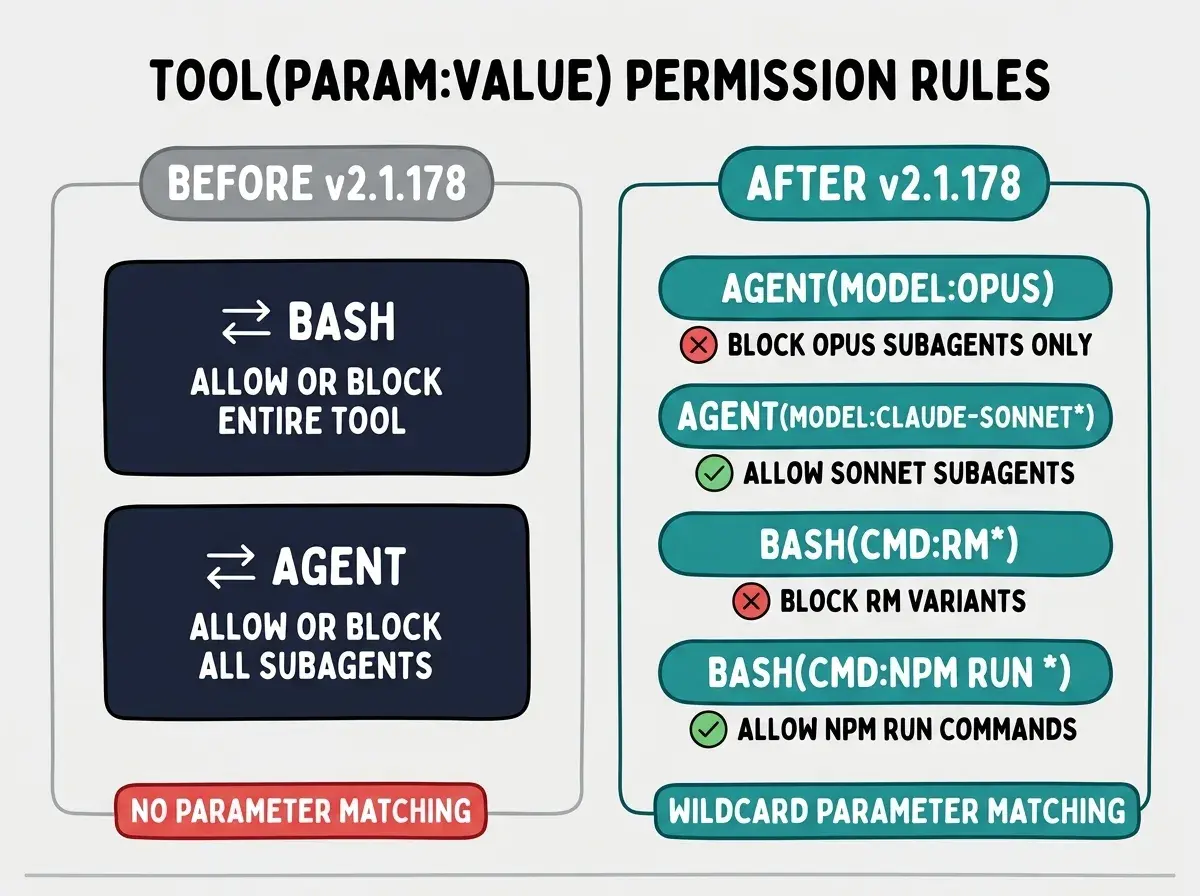 TOOL(PARAM:VALUE) PERMISSION RULES

BEFORE v2.1.178

BASH
ALLOW OR BLOCK ENTIRE TOOL

AGENT
ALLOW OR BLOCK ALL SUBAGENTS

NO PARAMETER MATCHING

AFTER v2.1.178

AGENT(MODEL:OPUS)
BLOCK OPUS SUBAGENTS ONLY

AGENT(MODEL:CLAUDE-SONNET*)
ALLOW SONNET SUBAGENTS

BASH(CMD:RM*)
BLOCK RM VARIANTS

BASH(CMD:NPM RUN *)
ALLOW NPM RUN COMMANDS

WILDCARD PARAMETER MATCHING